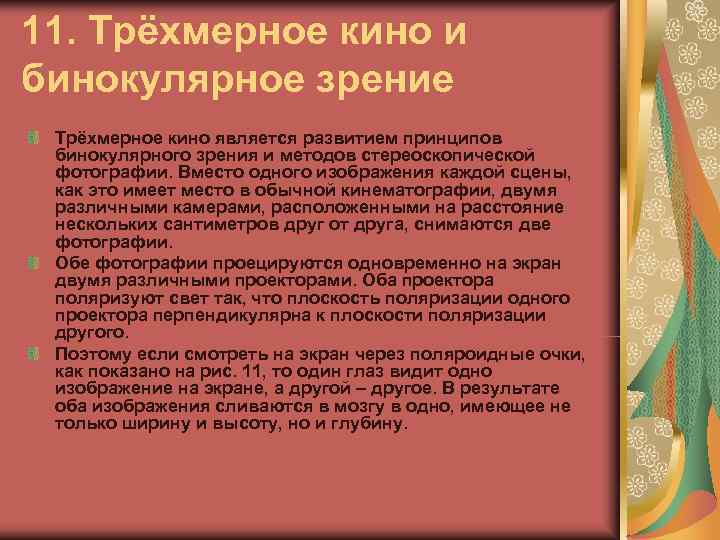 11. Трёхмерное кино и бинокулярное зрение

Трёхмерное кино является развитием принципов бинокулярного зрения и методов стереоскопической фотографии. Вместо одного изображения каждой сцены, как это имеет место в обычной кинематографии, двумя различными камерами, расположенными на расстояние нескольких сантиметров друг от друга, снимаются две фотографии.

Обе фотографии проецируются одновременно на экран двумя различными проекторами. Оба проектора поляризуют свет так, что плоскость поляризации одного проектора перпендикулярна к плоскости поляризации другого.

Поэтому если смотреть на экран через поляроидные очки, как показано на рис. 11, то один глаз видит одно изображение на экране, а другой – другое. В результате оба изображения сливаются в мозгу в одно, имеющее не только ширину и высоту, но и глубину.